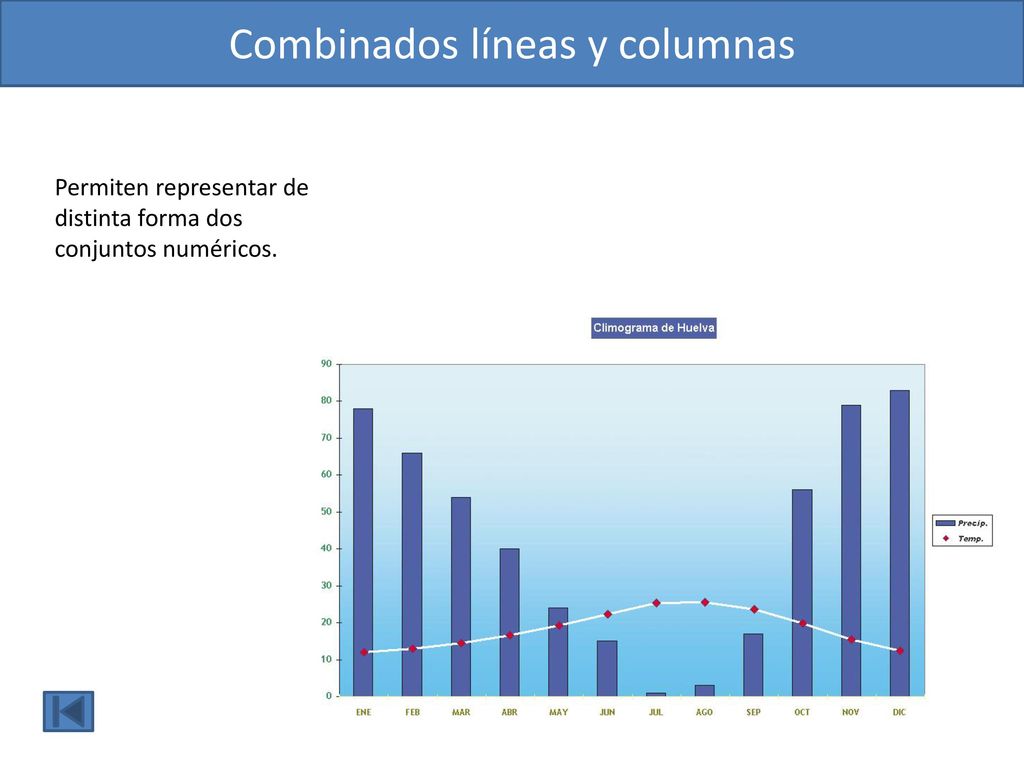 Combinados líneas y columnas

Permiten representar de distinta forma dos conjuntos numéricos.

Climograma de Huelva

90
80
70
60
50
40
30
20
10
0

ENE FEB MAR ABR MAY JUN JUL AGO SEP OCT NOV DIC

Precip.
Temp.